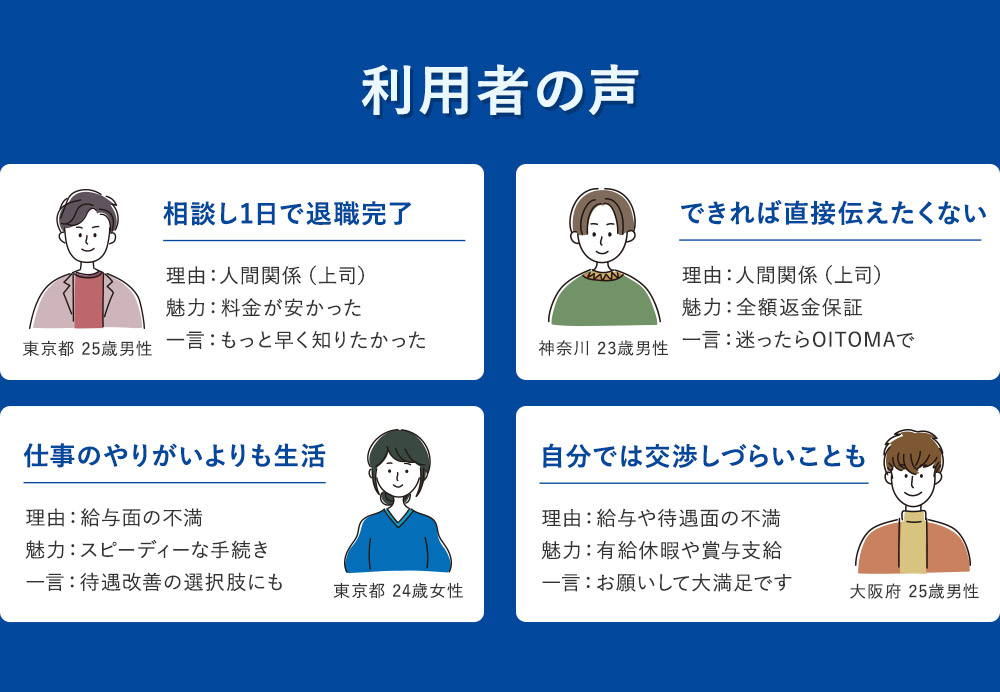 利用者の声

相談し1日で退職完了

理由：人間関係（上司）
魅力：料金が安かった
一言：もっと早く知りたかった

東京都 25歳男性

できれば直接伝えたくない

理由：人間関係（上司）
魅力：全額返金保証
一言：迷ったらOITOMAで

神奈川 23歳男性

仕事のやりがいよりも生活

理由：給与面の不満
魅力：スピーディーな手続き
一言：待遇改善の選択肢にも

東京都 24歳女性

自分では交渉しづらいことも

理由：給与や待遇面の不満
魅力：有給休暇や賞与支給
一言：お願いして大満足です

大阪府 25歳男性